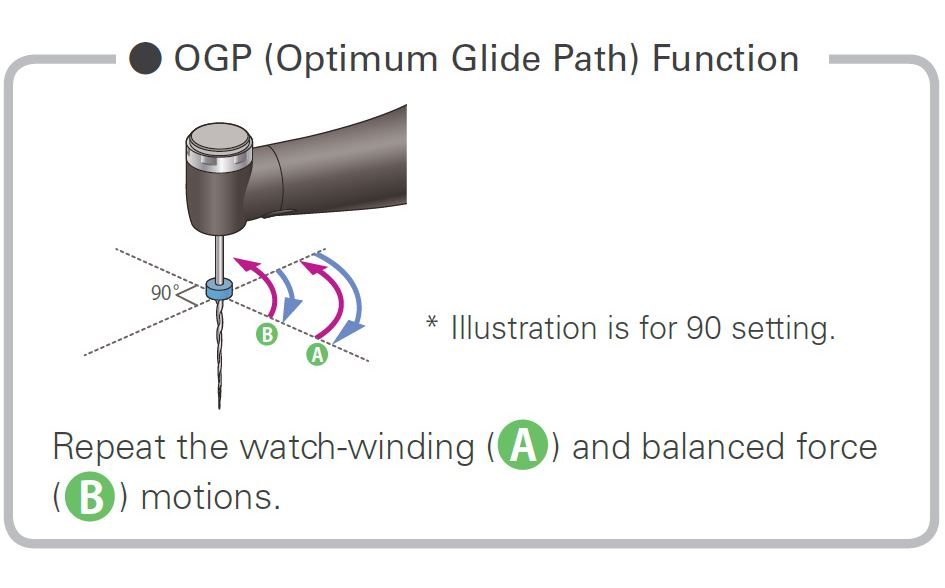 ● OGP (Optimum Glide Path) Function

90°

B

A

* Illustration is for 90 setting.

Repeat the watch-winding (A) and balanced force (B) motions.